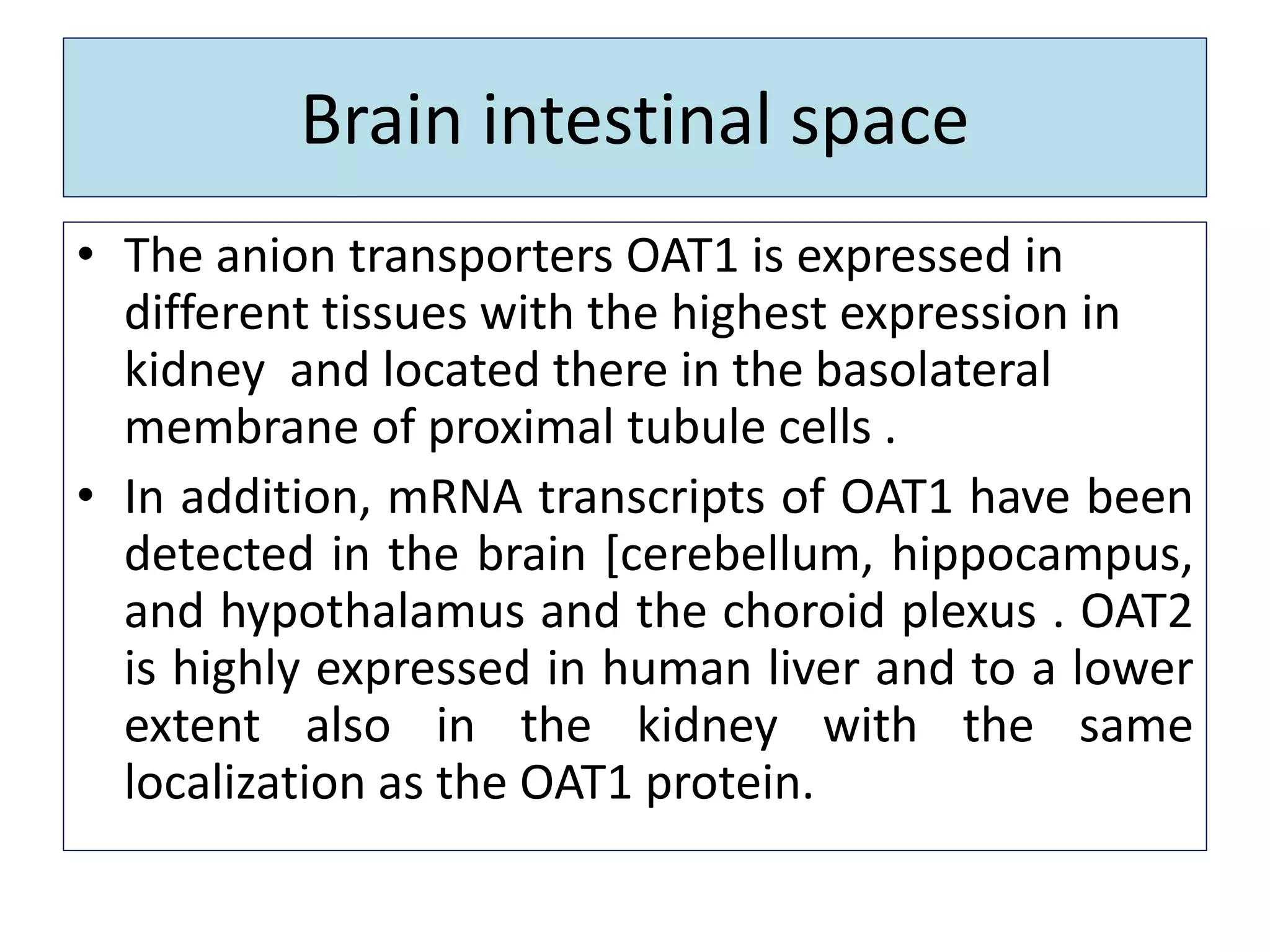 Brain intestinal space

• The anion transporters OAT1 is expressed in different tissues with the highest expression in kidney and located there in the basolateral membrane of proximal tubule cells .

• In addition, mRNA transcripts of OAT1 have been detected in the brain [cerebellum, hippocampus, and hypothalamus and the choroid plexus . OAT2 is highly expressed in human liver and to a lower extent also in the kidney with the same localization as the OAT1 protein.